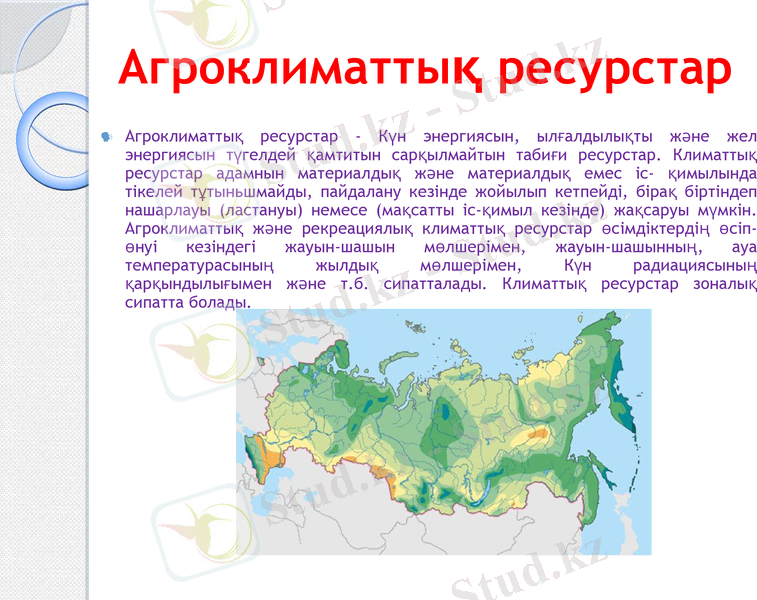 Агроклиматтық ресурстар

Агроклиматтық ресурстар - Күн энергиясын, ылғалдылықты және жел энергиясын түгелдей қамтитын сарқылмайтын табиғи ресурстар. Климаттық ресурстар адамнын материалдық және материалдық емес іс- қимылында тікелей тұтыньшмайды, пайдалану кезінде жойылып кетпейді, бірақ біртіндеп нашарлауы (ластануы) немесе (мақсатты іс-қимыл кезінде) жақсаруы мүмкін. Агроклиматтық және рекреациялық климаттық ресурстар өсімдіктердің өсіп-өнуі кезіндегі жауын-шашын мөлшерімен, жауын-шашынның, ауа температурасының жылдық мөлшерімен, Күн радиациясының қарқындылығымен және т.б. сипатталады. Климаттық ресурстар зоналық сипатта болады.

Stud.kz - Stud.kz
Stud.kz
Stud.kz
Stud.kz